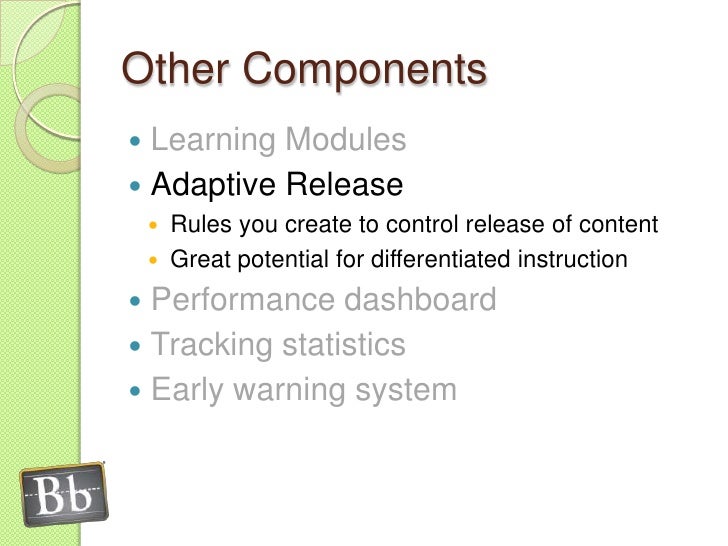 Other Components

• Learning Modules
• Adaptive Release
• Rules you create to control release of content
• Great potential for differentiated instruction
• Performance dashboard
• Tracking statistics
• Early warning system

Bb